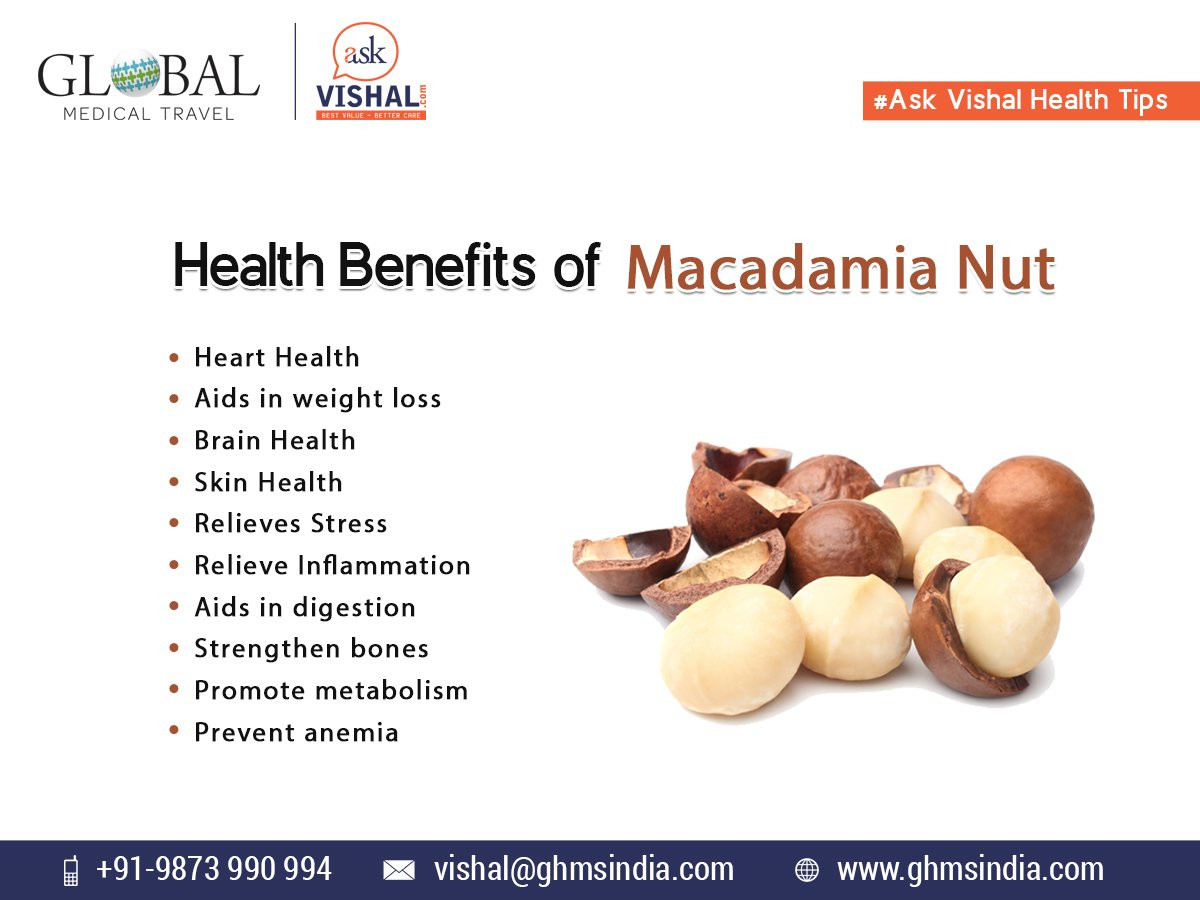 GLOBAL
MEDICAL TRAVEL

ask
VISHAL.com
BEST VALUE - BETTER CARE

#Ask Vishal Health Tips

Health Benefits of Macadamia Nut

• Heart Health
• Aids in weight loss
• Brain Health
• Skin Health
• Relieves Stress
• Relieve Inflammation
• Aids in digestion
• Strengthen bones
• Promote metabolism
• Prevent anemia

+91-9873 990 994 vishal@ghmsindia.com www.ghmsindia.com